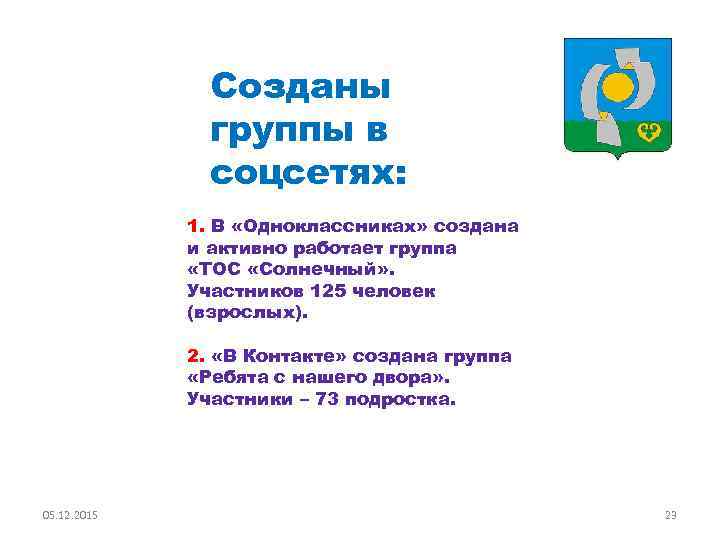 Созданы группы в соцсетях:

1. В «Одноклассниках» создана и активно работает группа «ТОС «Солнечный». Участников 125 человек (взрослых).

2. «В Контакте» создана группа «Ребята с нашего двора». Участники – 73 подростка.

05.12.2015

23